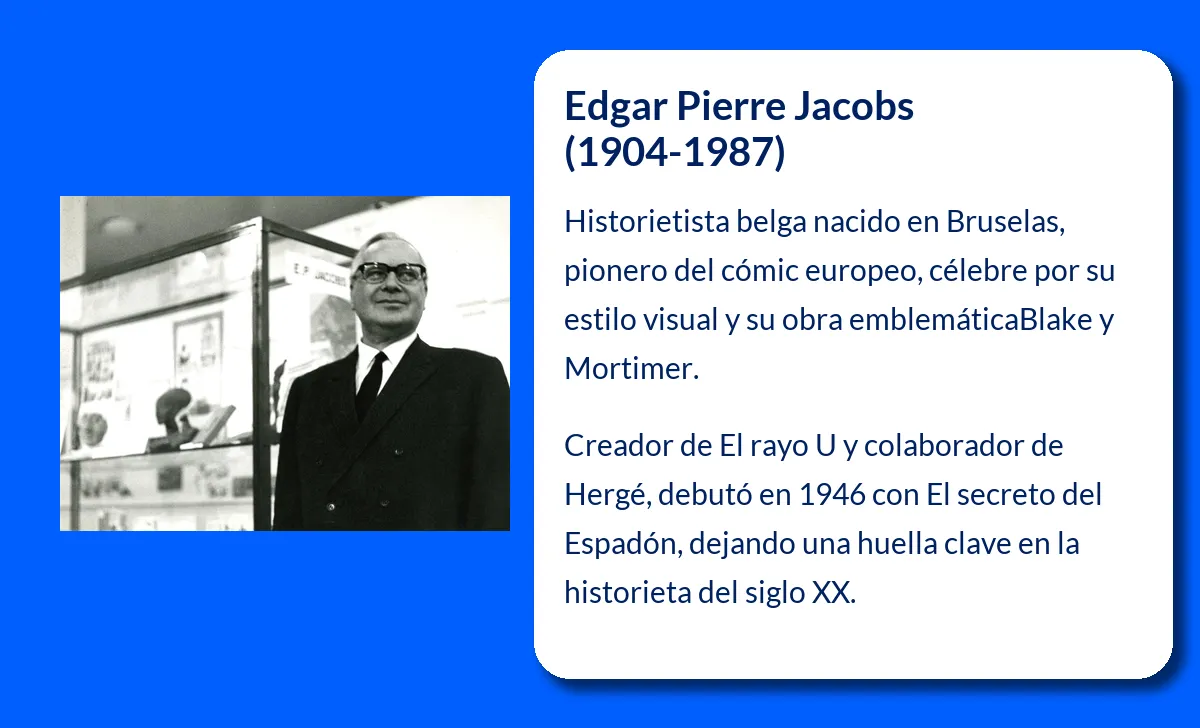 E. P. JACOBS

Edgar Pierre Jacobs
(1904-1987)

Historietista belga nacido en Bruselas, pionero del cómic europeo, célebre por su estilo visual y su obra emblemáticaBlake y Mortimer.

Creador de El rayo U y colaborador de Hergé, debutó en 1946 con El secreto del Espadón, dejando una huella clave en la historieta del siglo XX.